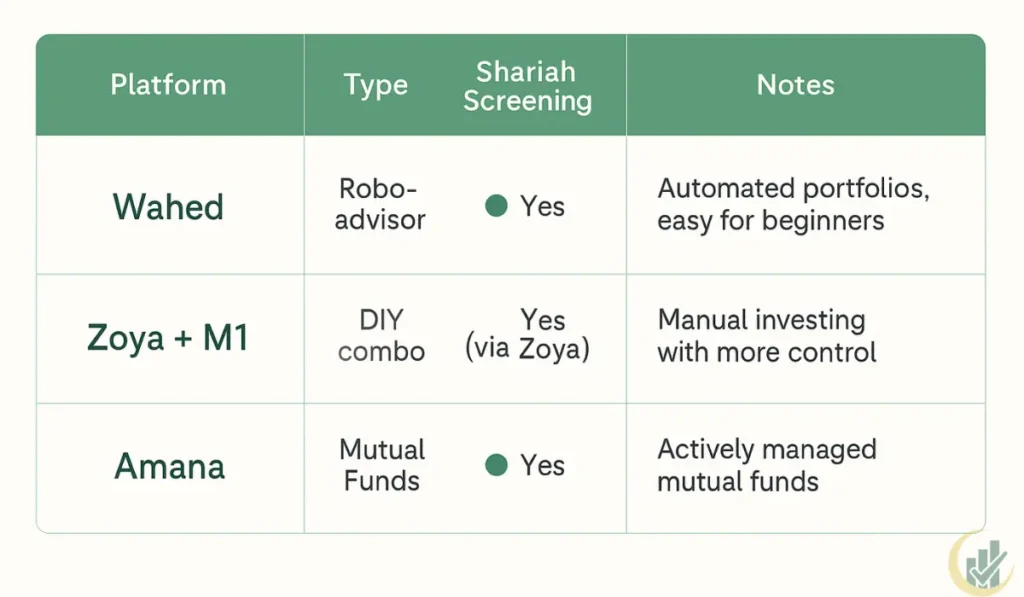 | Platform | Type | Shariah Screening | Notes |
|---|---|---|---|
| Wahed | Robo-advisor | Yes | Automated portfolios, easy for beginners |
| Zoya + M1 | DIY combo | Yes (via Zoya) | Manual investing with more control |
| Amana | Mutual Funds | Yes | Actively managed mutual funds |